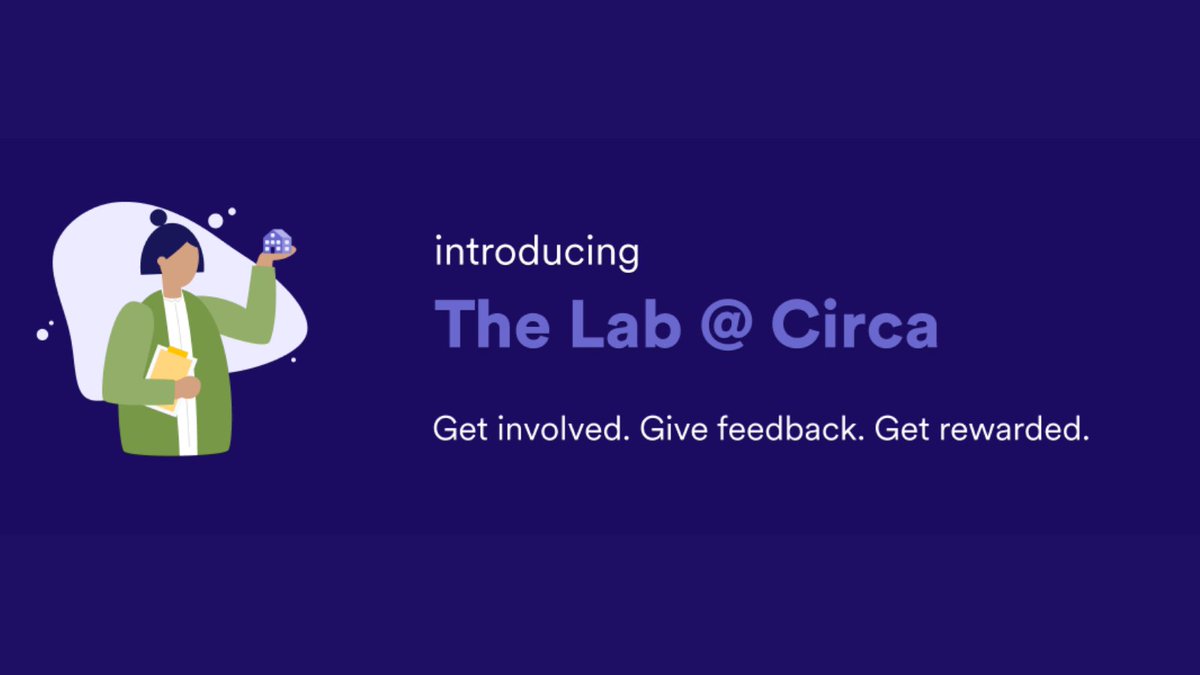 introducing

The Lab @ Circa

Get involved. Give feedback. Get rewarded.